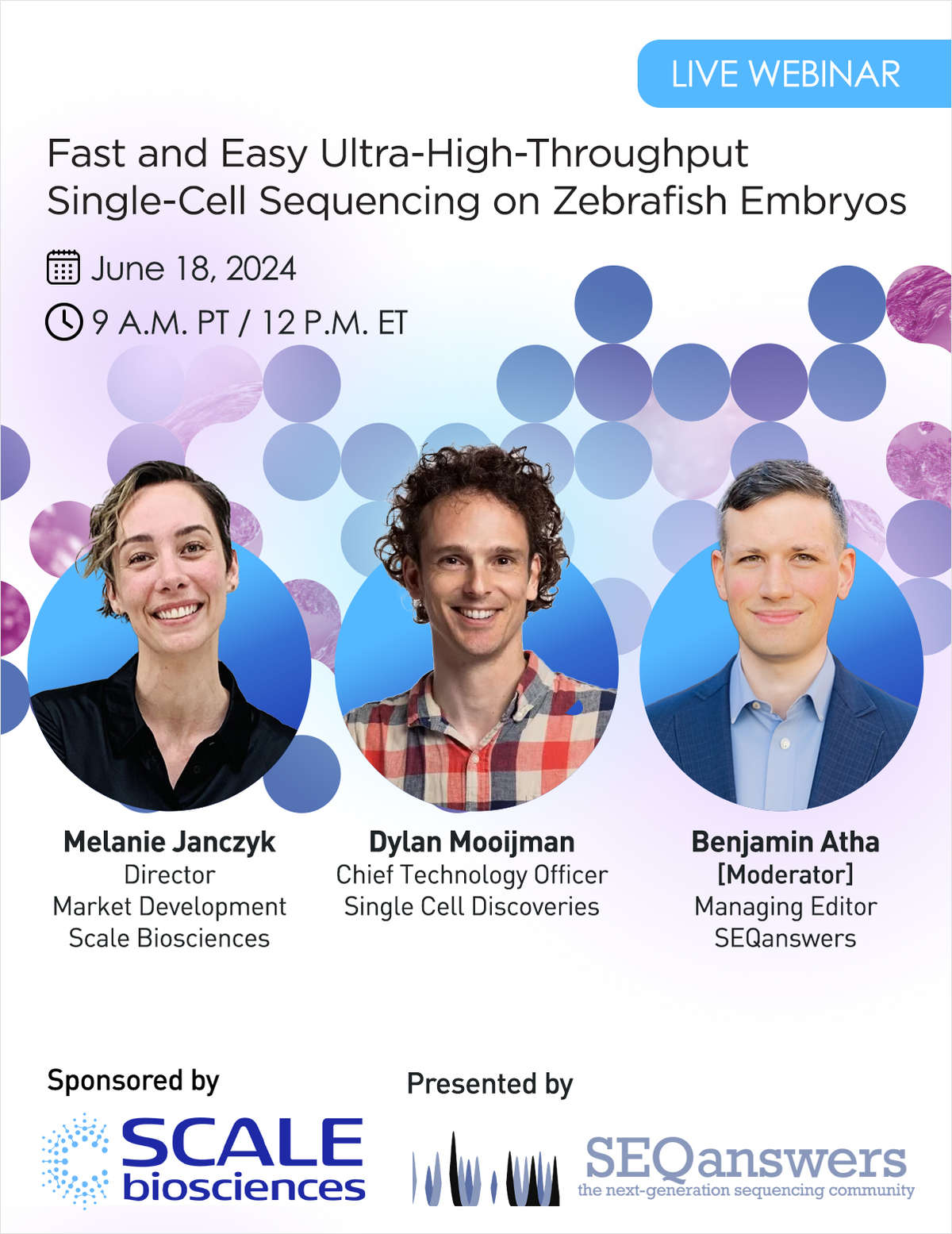 LIVE WEBINAR

Fast and Easy Ultra-High-Throughput Single-Cell Sequencing on Zebrafish Embryos

June 18, 2024

9 A.M. PT / 12 P.M. ET

Melanie Janczyk
Director
Market Development
Scale Biosciences

Dylan Mooijman
Chief Technology Officer
Single Cell Discoveries

Benjamin Atha
[Moderator]
Managing Editor
SEQanswers

Sponsored by

SCALE biosciences

Presented by

SEQanswers
the next-generation sequencing community